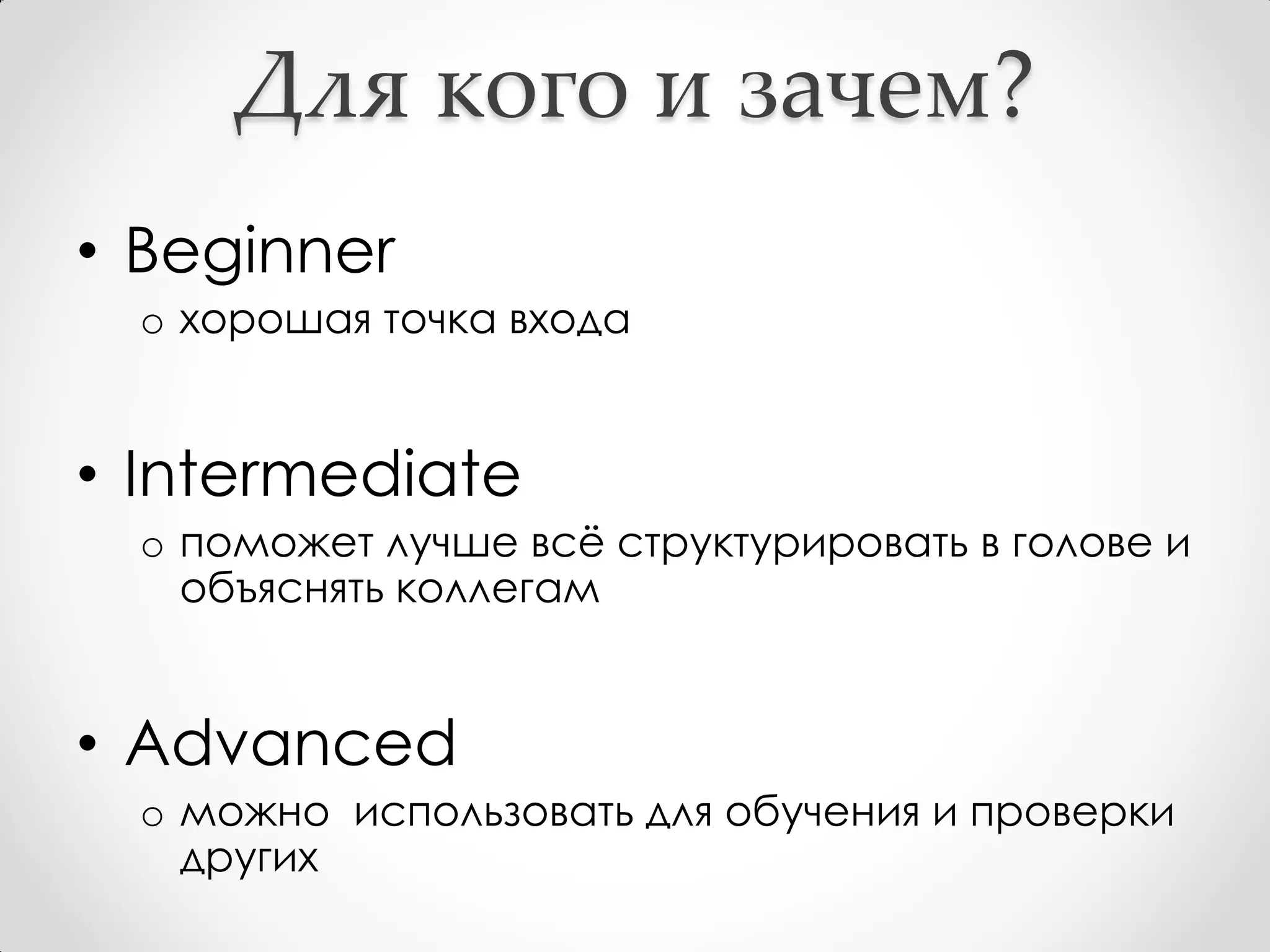 Для кого и зачем?

• Beginner
  o хорошая точка входа

• Intermediate
  o поможет лучше всё структурировать в голове и объяснять коллегам

• Advanced
  o можно  использовать для обучения и проверки других